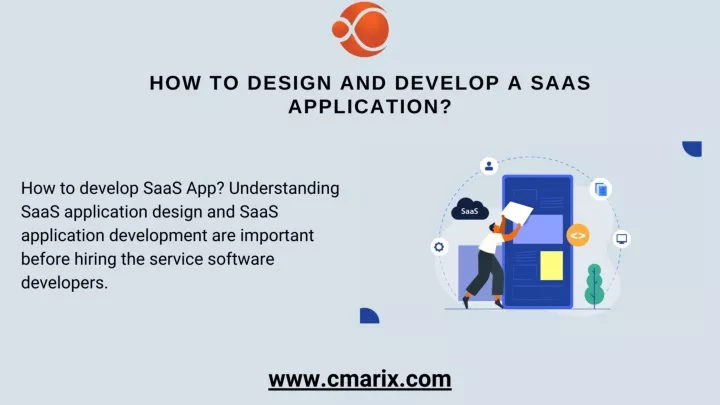 HOW TO DESIGN AND DEVELOP A SAAS APPLICATION?

How to develop SaaS App? Understanding SaaS application design and SaaS application development are important before hiring the service software developers.

SaaS

<>

www.cmarix.com